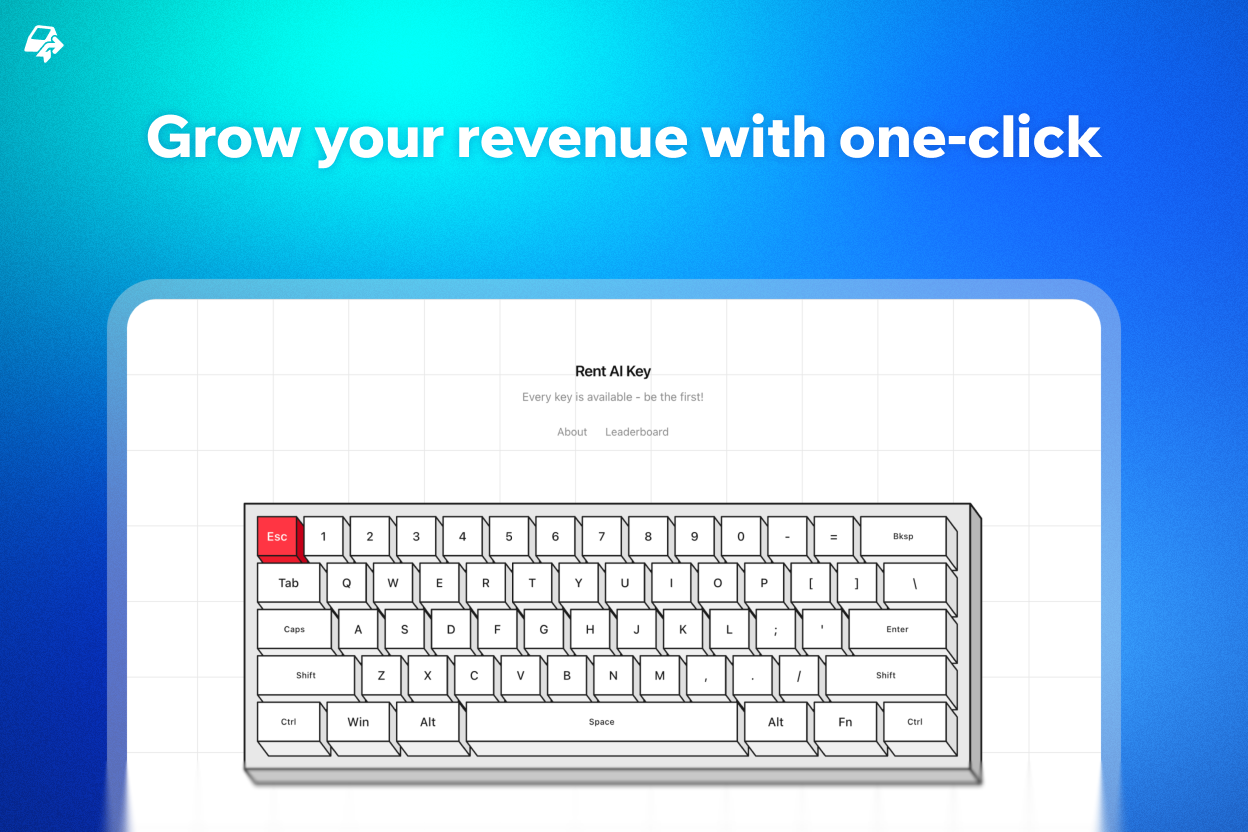 Grow your revenue with one-click

Rent AI Key

Every key is available - be the first!

About Leaderboard

Esc 1 2 3 4 5 6 7 8 9 0 - = Bksp

Tab Q W E R T Y U I O P [ ] \

Caps A S D F G H J K L ; ' Enter

Shift Z X C V B N M , . / Shift

Ctrl Win Alt Space Alt Fn Ctrl